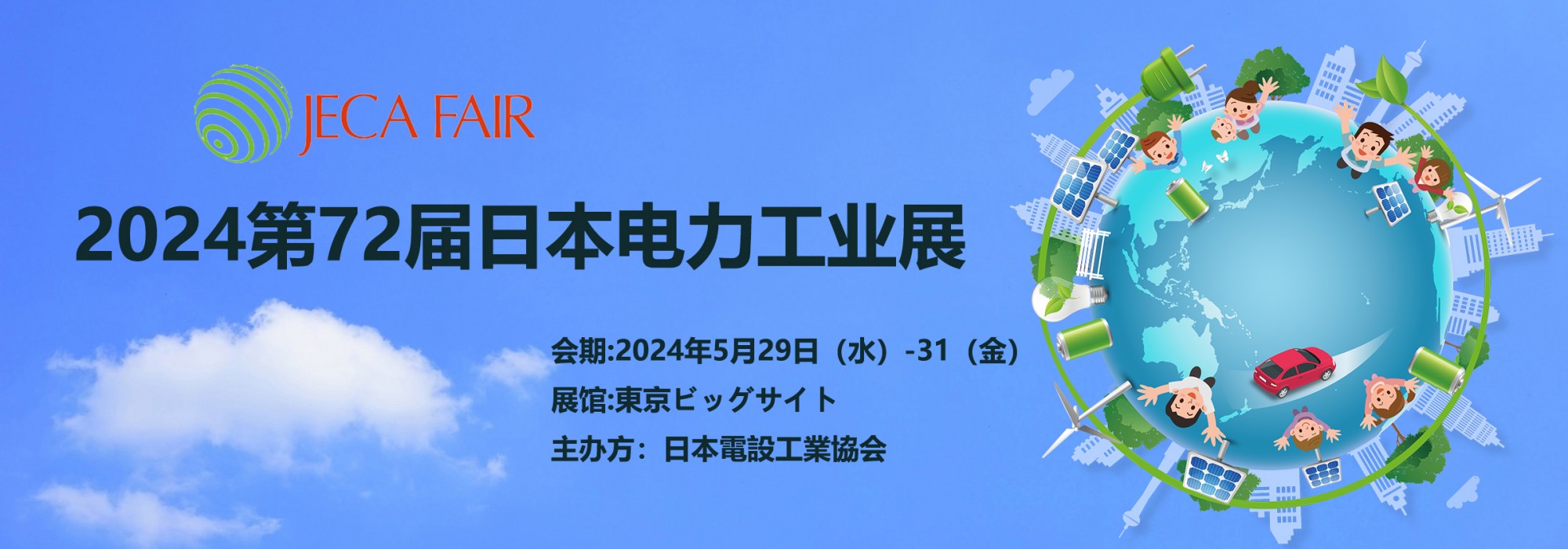 JECA FAIR

2024第72届日本电力工业展

会期:2024年5月29日（水）-31（金）

展馆:東京ビッグサイト

主办方：日本電設工業協会